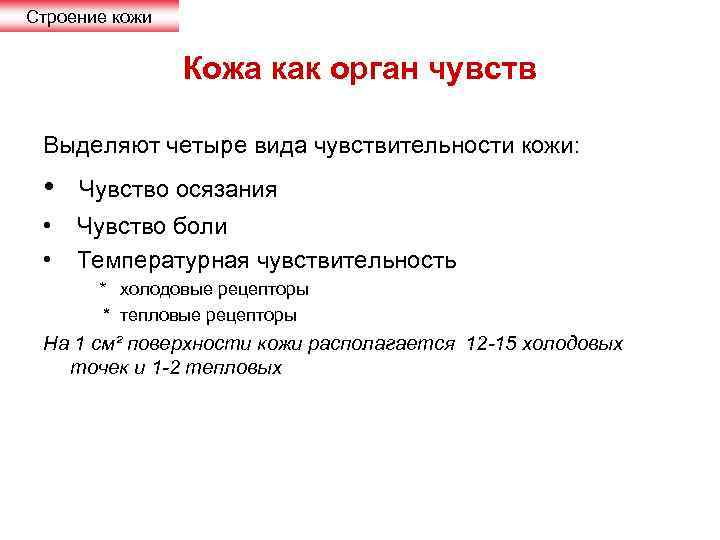 Строение кожи

Кожа как орган чувств

Выделяют четыре вида чувствительности кожи:

• Чувство осязания
• Чувство боли
• Температурная чувствительность
* холодовые рецепторы
* тепловые рецепторы

На 1 см² поверхности кожи располагается 12-15 холодовых точек и 1-2 тепловых